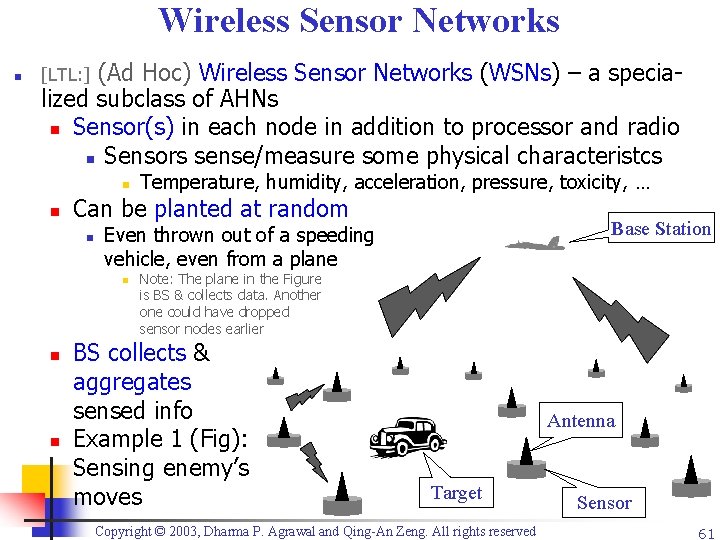 Wireless Sensor Networks

[LTL:] (Ad Hoc) Wireless Sensor Networks (WSNs) – a specialized subclass of AHNs

Sensor(s) in each node in addition to processor and radio

Sensors sense/measure some physical characteristcs

Temperature, humidity, acceleration, pressure, toxicity, …

Can be planted at random

Even thrown out of a speeding vehicle, even from a plane

Note: The plane in the Figure is BS & collects data. Another one could have dropped sensor nodes earlier

BS collects & aggregates sensed info

Example 1 (Fig): Sensing enemy's moves

Base Station

Antenna

Target

Sensor

Copyright © 2003, Dharma P. Agrawal and Qing-An Zeng. All rights reserved

61